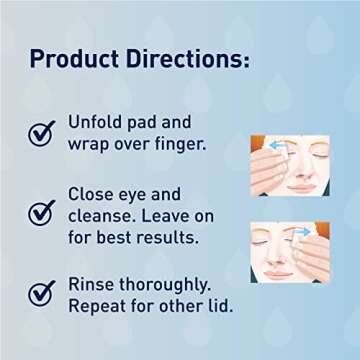 Product Directions:

Unfold pad and wrap over finger.

Close eye and cleanse. Leave on for best results.

Rinse thoroughly. Repeat for other lid.